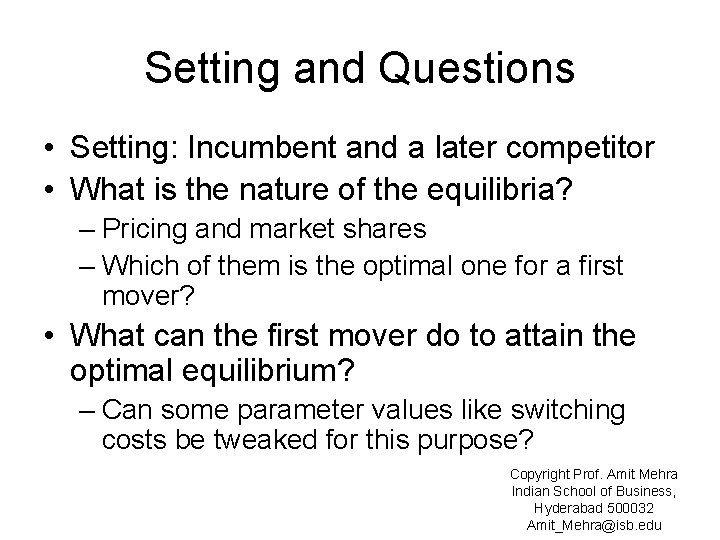 Setting and Questions

• Setting: Incumbent and a later competitor
• What is the nature of the equilibria?
– Pricing and market shares
– Which of them is the optimal one for a first mover?
• What can the first mover do to attain the optimal equilibrium?
– Can some parameter values like switching costs be tweaked for this purpose?

Copyright Prof. Amit Mehra
Indian School of Business,
Hyderabad 500032
Amit_Mehra@isb.edu